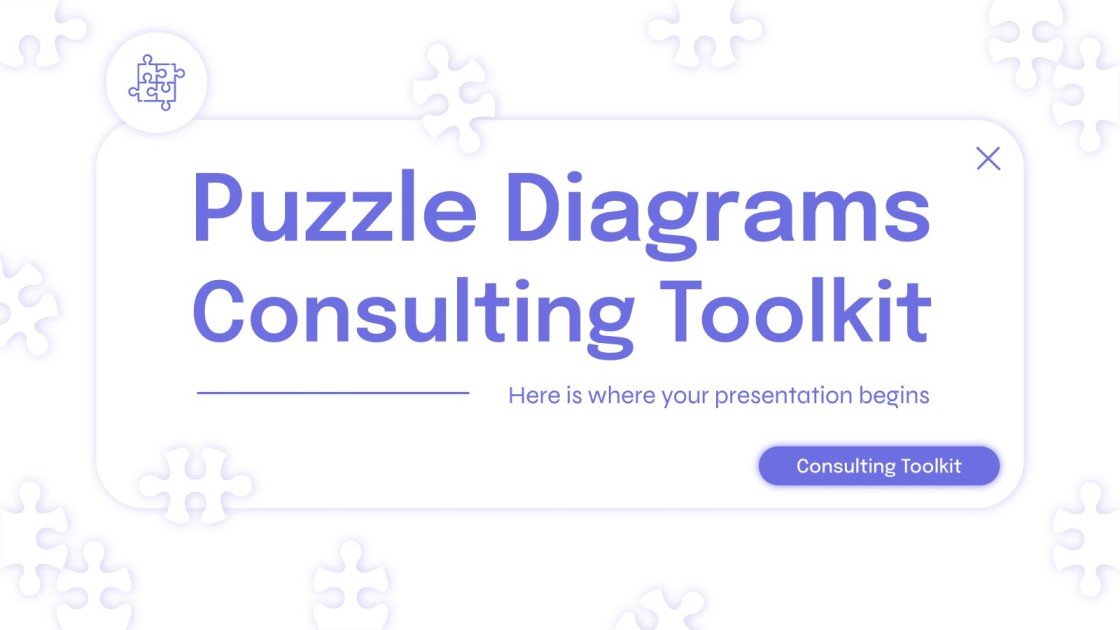 Puzzle Diagrams Consulting Toolkit

Here is where your presentation begins

Consulting Toolkit